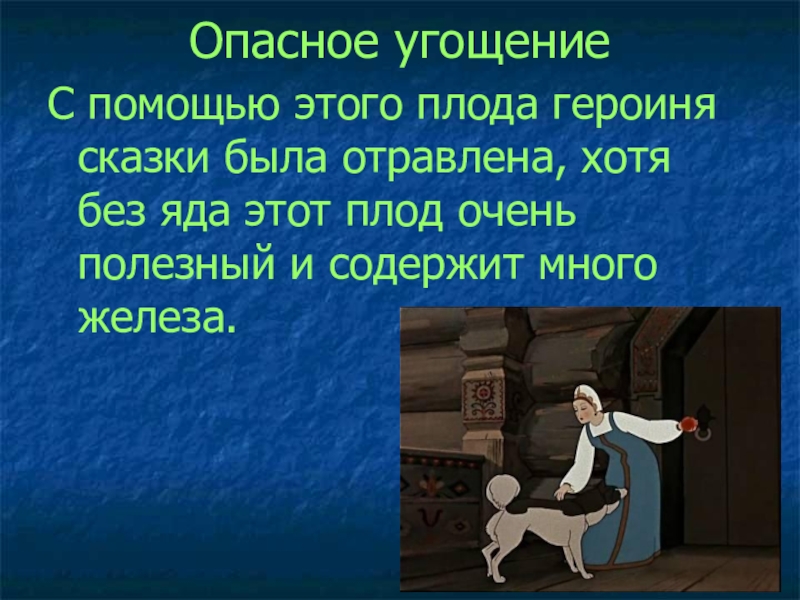 Опасное угощение

С помощью этого плода героиня сказки была отравлена, хотя без яда этот плод очень полезный и содержит много железа.